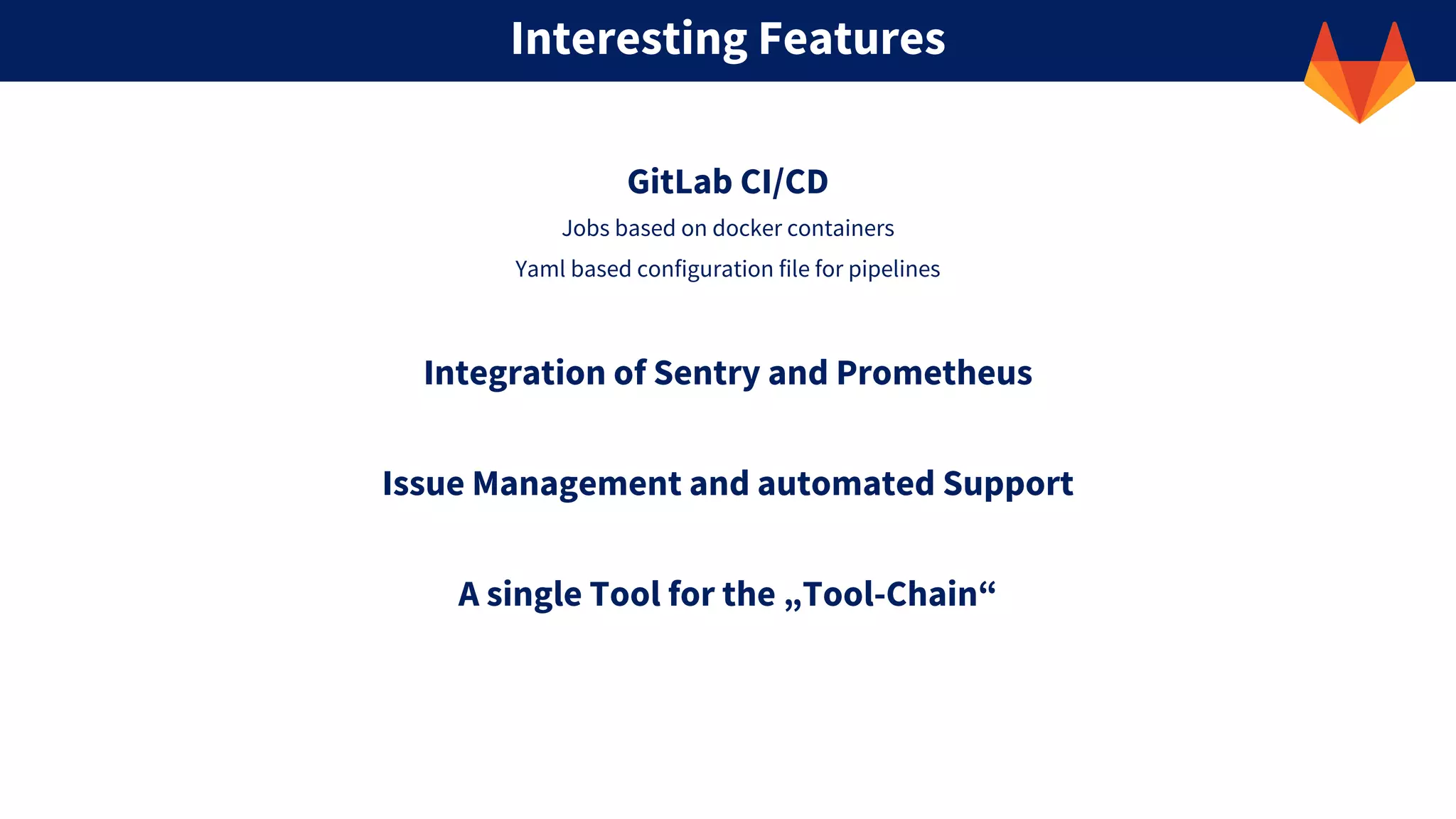 Interesting Features

GitLab CI/CD

Jobs based on docker containers

Yaml based configuration file for pipelines

Integration of Sentry and Prometheus

Issue Management and automated Support

A single Tool for the „Tool-Chain“